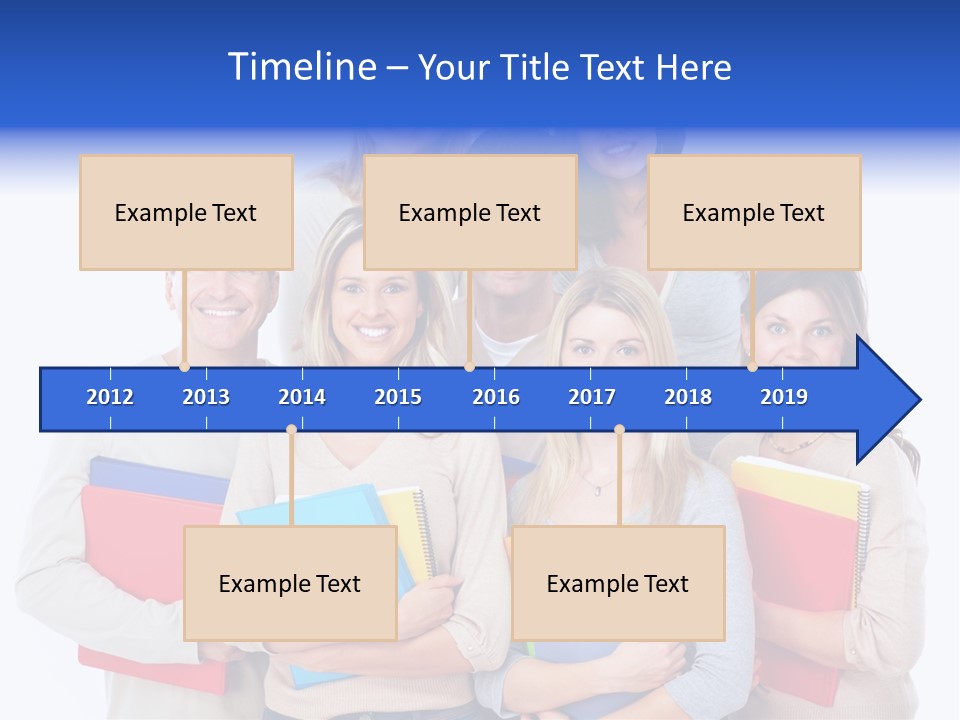 Timeline – Your Title Text Here

Example Text

Example Text

Example Text

2012 2013 2014 2015 2016 2017 2018 2019

Example Text

Example Text